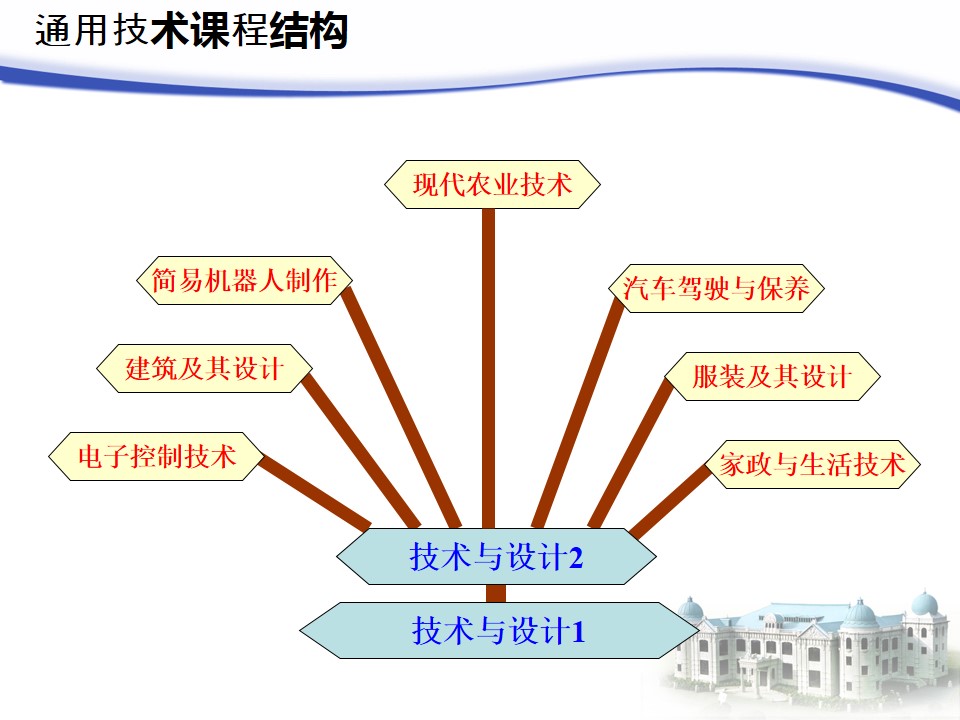 通用技术课程结构

现代农业技术

简易机器人制作

汽车驾驶与保养

建筑及其设计

服装及其设计

电子控制技术

家政与生活技术

技术与设计2

技术与设计1